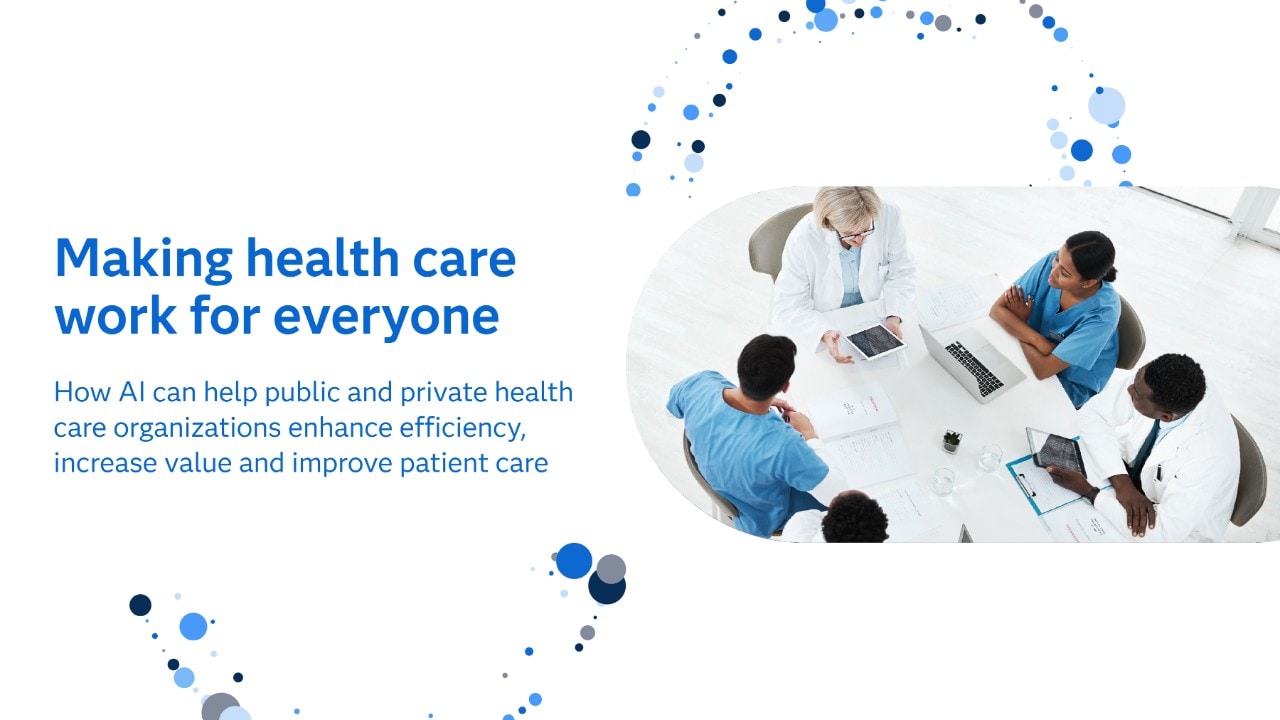 Making health care work for everyone

How AI can help public and private health care organizations enhance efficiency, increase value and improve patient care